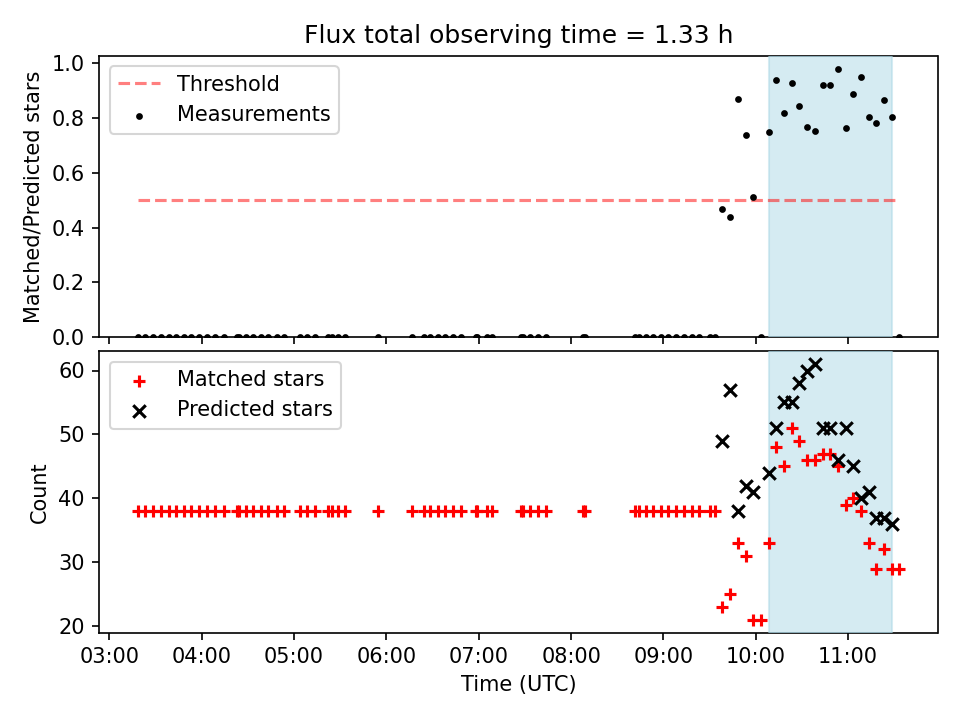 Flux total observing time = 1.33 h

Threshold
Measurements

Matched/Predicted stars

1.0
0.8
0.6
0.4
0.2
0.0

Matched stars
Predicted stars

Count

60
50
40
30
20

03:00 04:00 05:00 06:00 07:00 08:00 09:00 10:00 11:00

Time (UTC)